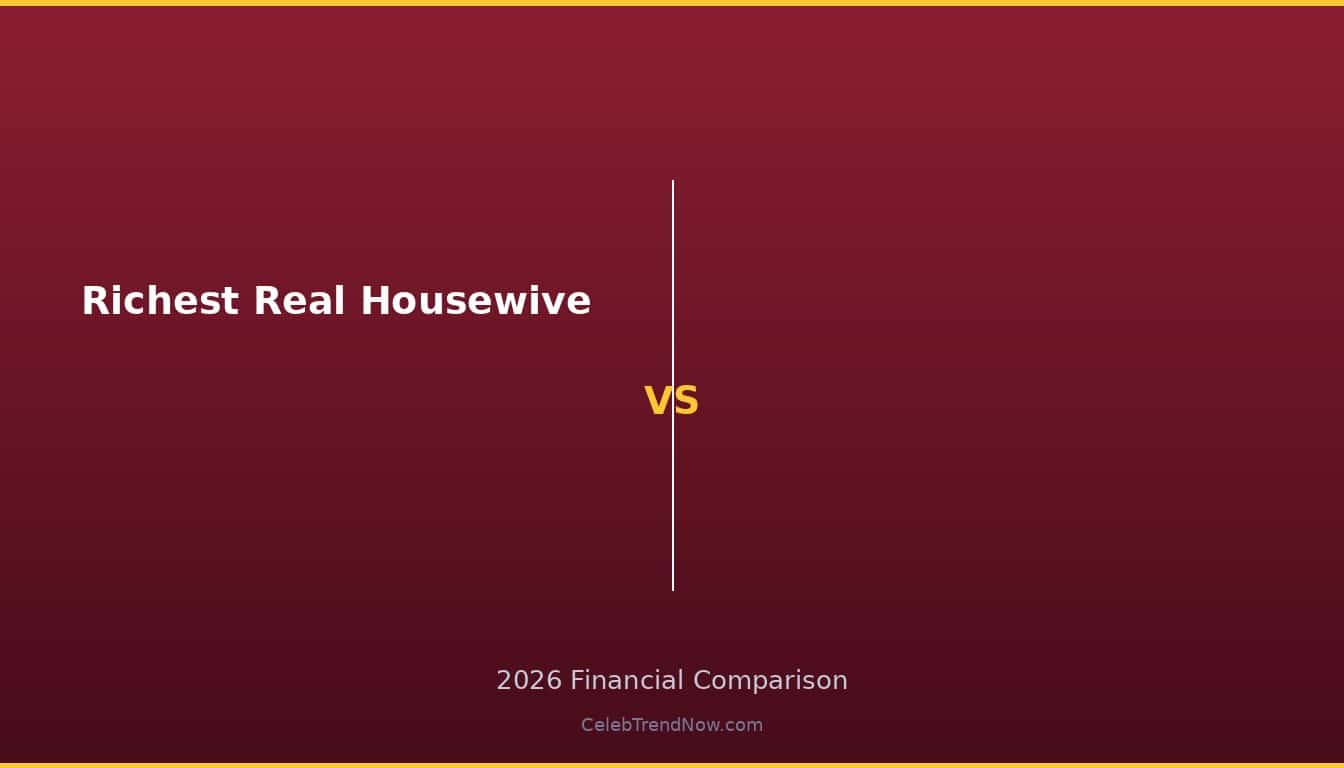 Richest Real Housewive

VS

2026 Financial Comparison

CelebTrendNow.com